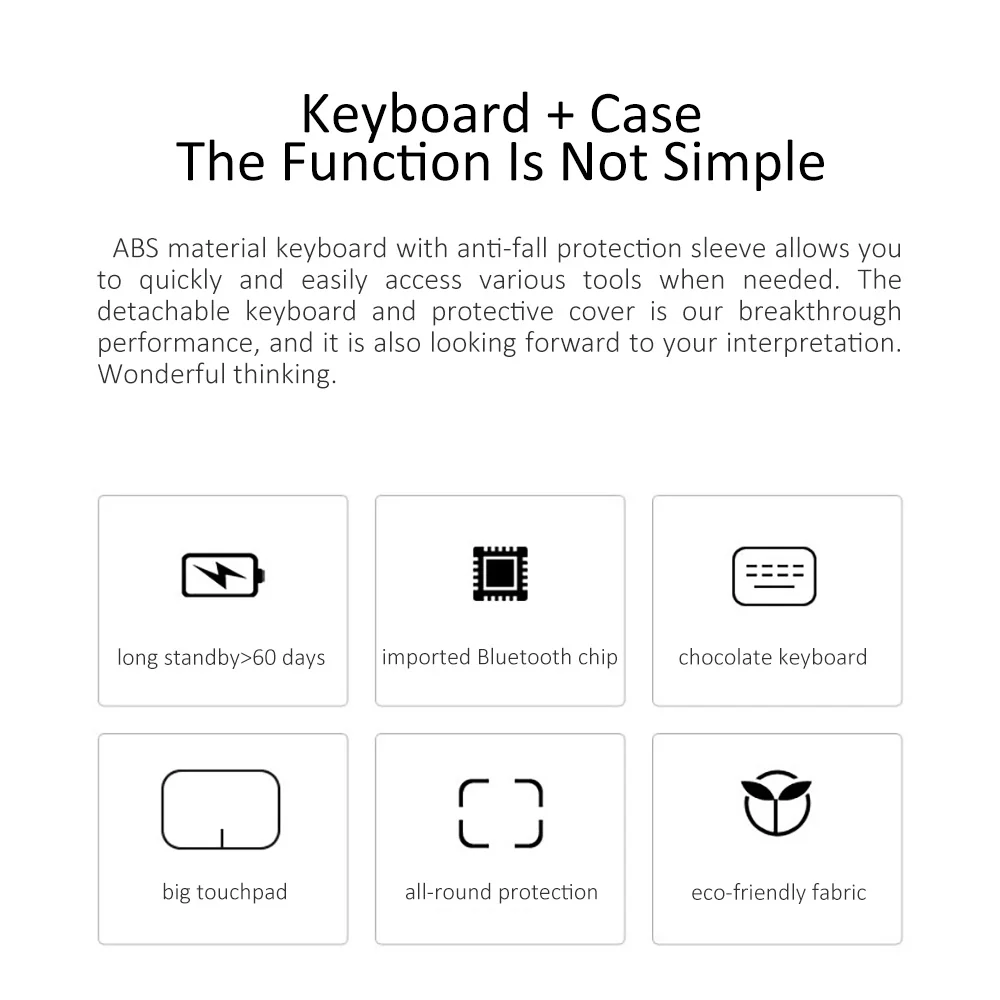 Keyboard + Case
The Function Is Not Simple

ABS material keyboard with anti-fall protection sleeve allows you to quickly and easily access various tools when needed. The detachable keyboard and protective cover is our breakthrough performance, and it is also looking forward to your interpretation. Wonderful thinking.

long standby>60 days

imported Bluetooth chip

chocolate keyboard

big touchpad

all-round protection

eco-friendly fabric